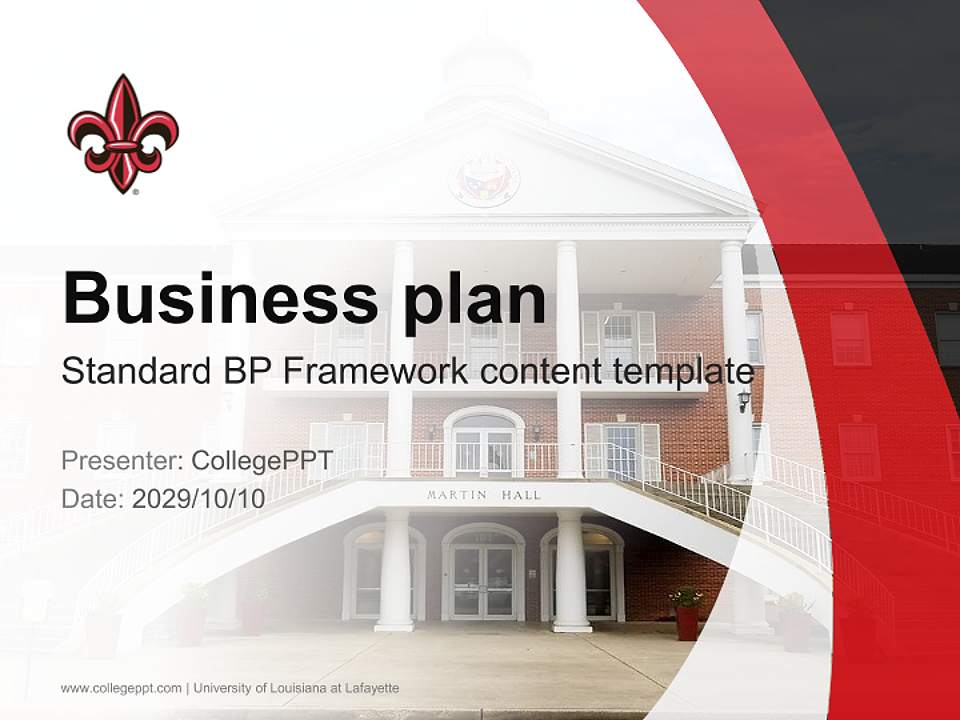 Business plan

Standard BP Framework content template

Presenter: CollegePPT
Date: 2029/10/10

MARTIN HALL

www.collegeppt.com | University of Louisiana at Lafayette